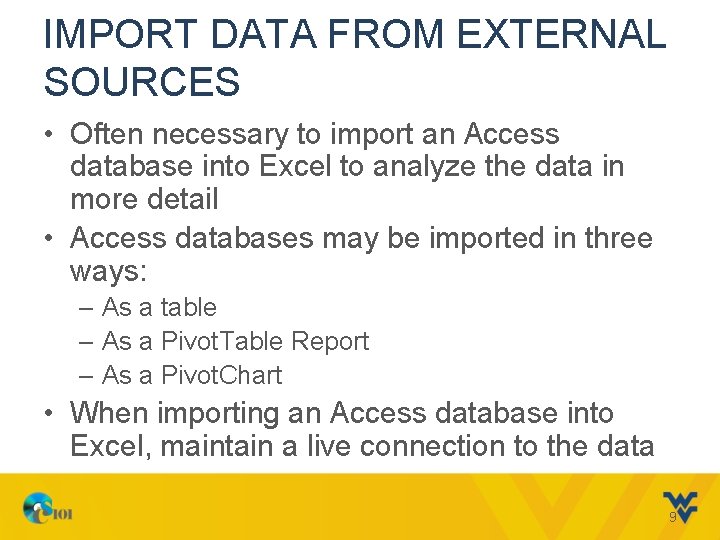 IMPORT DATA FROM EXTERNAL SOURCES

• Often necessary to import an Access database into Excel to analyze the data in more detail
• Access databases may be imported in three ways:
– As a table
– As a PivotTable Report
– As a PivotChart
• When importing an Access database into Excel, maintain a live connection to the data

CS101

9